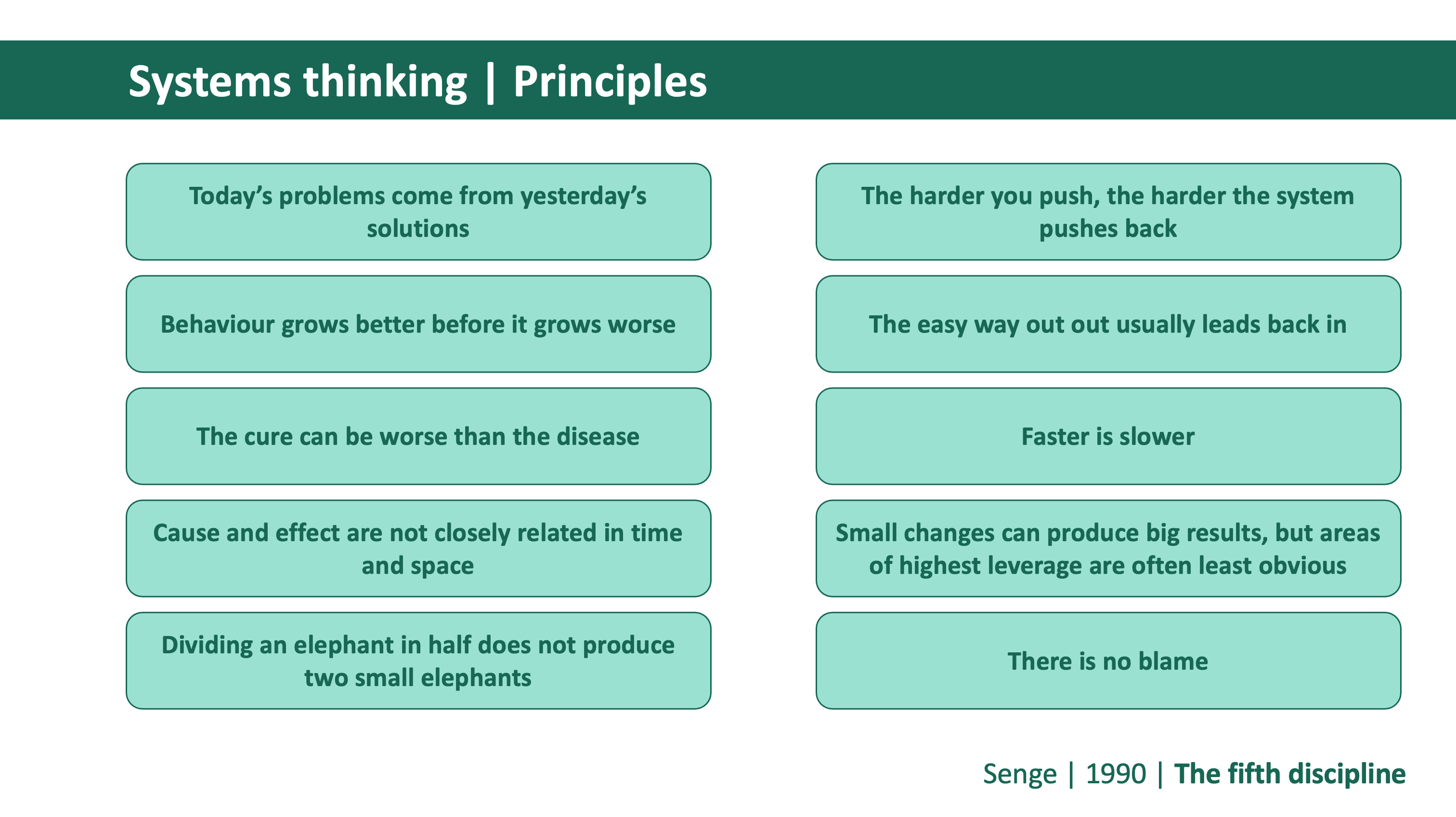 Systems thinking | Principles

Today's problems come from yesterday's solutions

Behaviour grows better before it grows worse

The cure can be worse than the disease

Cause and effect are not closely related in time and space

Dividing an elephant in half does not produce two small elephants

The harder you push, the harder the system pushes back

The easy way out out usually leads back in

Faster is slower

Small changes can produce big results, but areas of highest leverage are often least obvious

There is no blame

Senge | 1990 | The fifth discipline